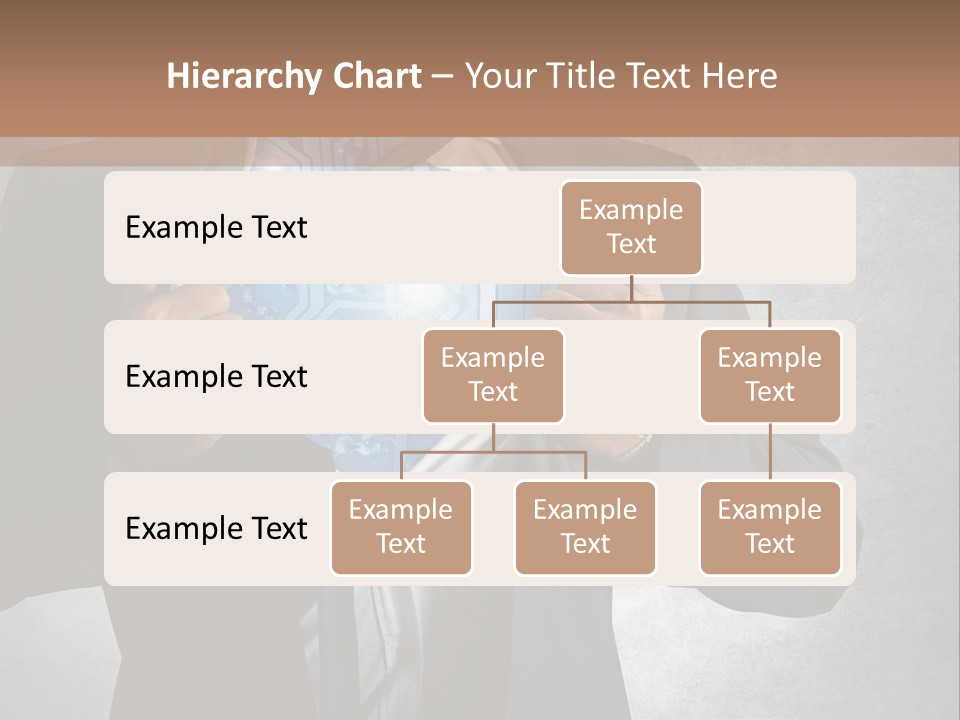 Hierarchy Chart – Your Title Text Here

Example Text

Example Text

Example Text

Example Text

Example Text

Example Text

Example Text

Example Text

Example Text